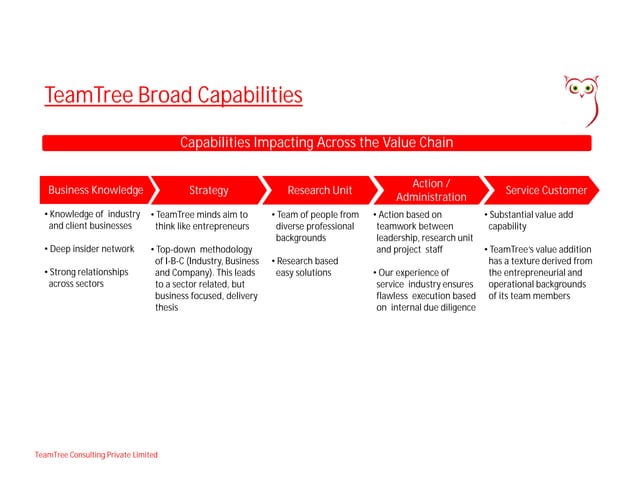 TeamTree Broad Capabilities

Capabilities Impacting Across the Value Chain

Business Knowledge

• Knowledge of industry and client businesses

• Deep insider network

• Strong relationships across sectors

Strategy

• TeamTree minds aim to think like entrepreneurs

• Top-down methodology of I-B-C (Industry, Business and Company). This leads to a sector related, but business focused, delivery thesis

Research Unit

• Team of people from diverse professional backgrounds

• Research based easy solutions

Action / Administration

• Action based on teamwork between leadership, research unit and project staff

• Our experience of service industry ensures flawless execution based on internal due diligence

Service Customer

• Substantial value add capability

• TeamTree's value addition has a texture derived from the entrepreneurial and operational backgrounds of its team members

TeamTree Consulting Private Limited